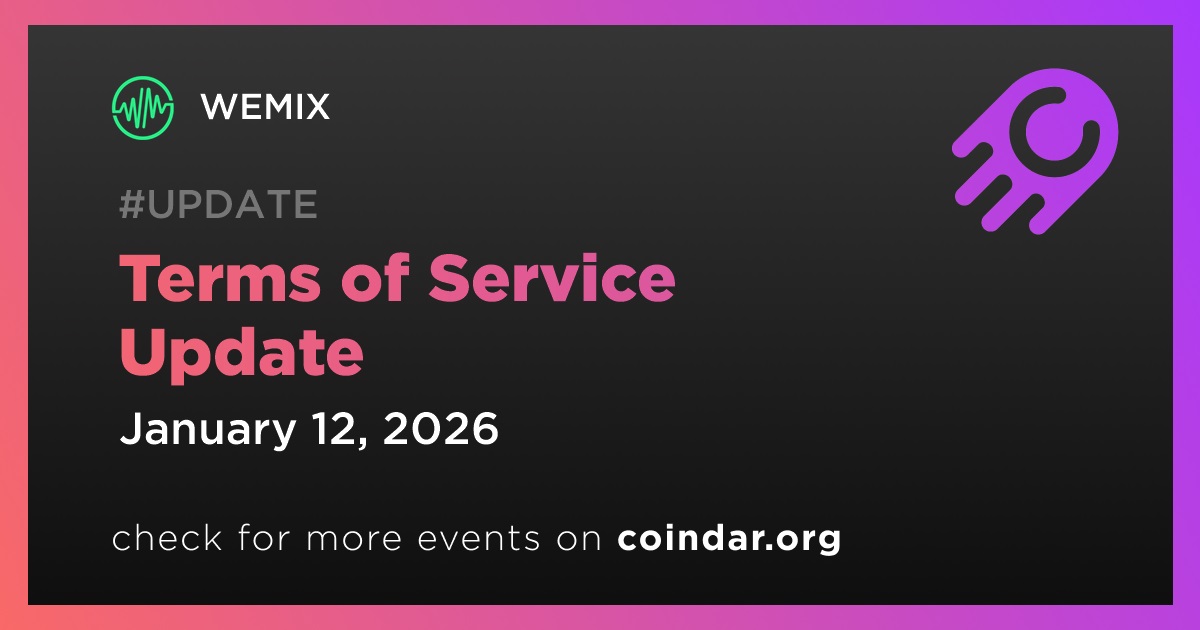 WEMIX

#UPDATE

Terms of Service Update

January 12, 2026

check for more events on coindar.org